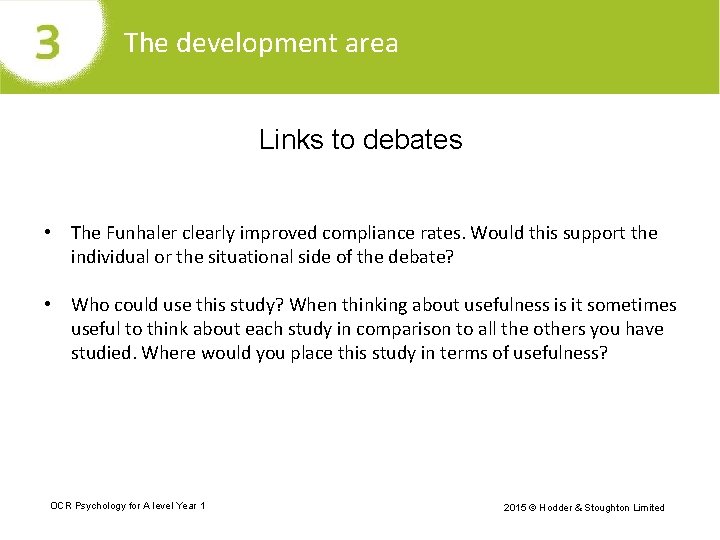 3 The development area

Links to debates

• The Funhaler clearly improved compliance rates. Would this support the individual or the situational side of the debate?

• Who could use this study? When thinking about usefulness is it sometimes useful to think about each study in comparison to all the others you have studied. Where would you place this study in terms of usefulness?

OCR Psychology for A level Year 1

2015 © Hodder & Stoughton Limited